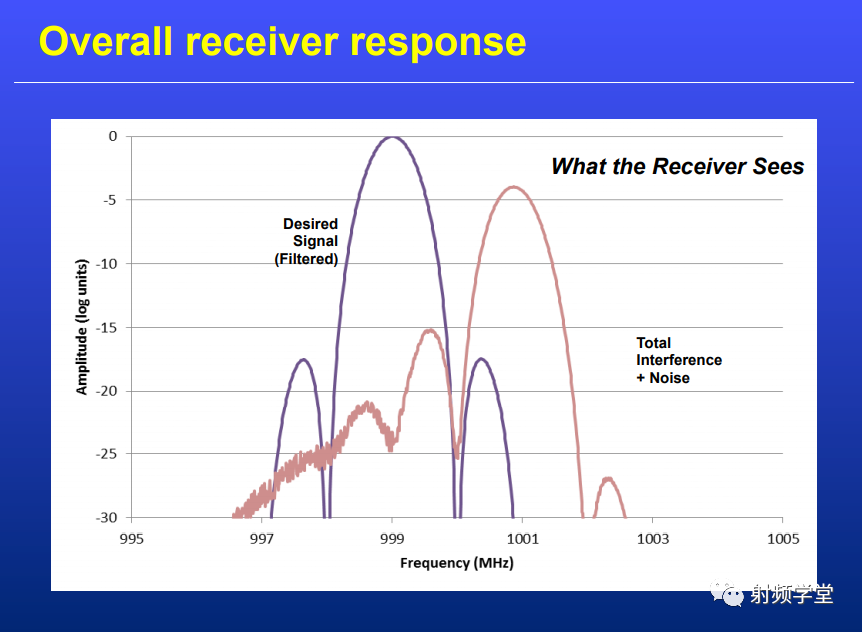 Overall receiver response

What the Receiver Sees

Desired Signal (Filtered)

Total Interference + Noise

Amplitude (log units)

0
-5
-10
-15
-20
-25
-30

995
997
999
1001
1003
1005

Frequency (MHz)

射频学堂